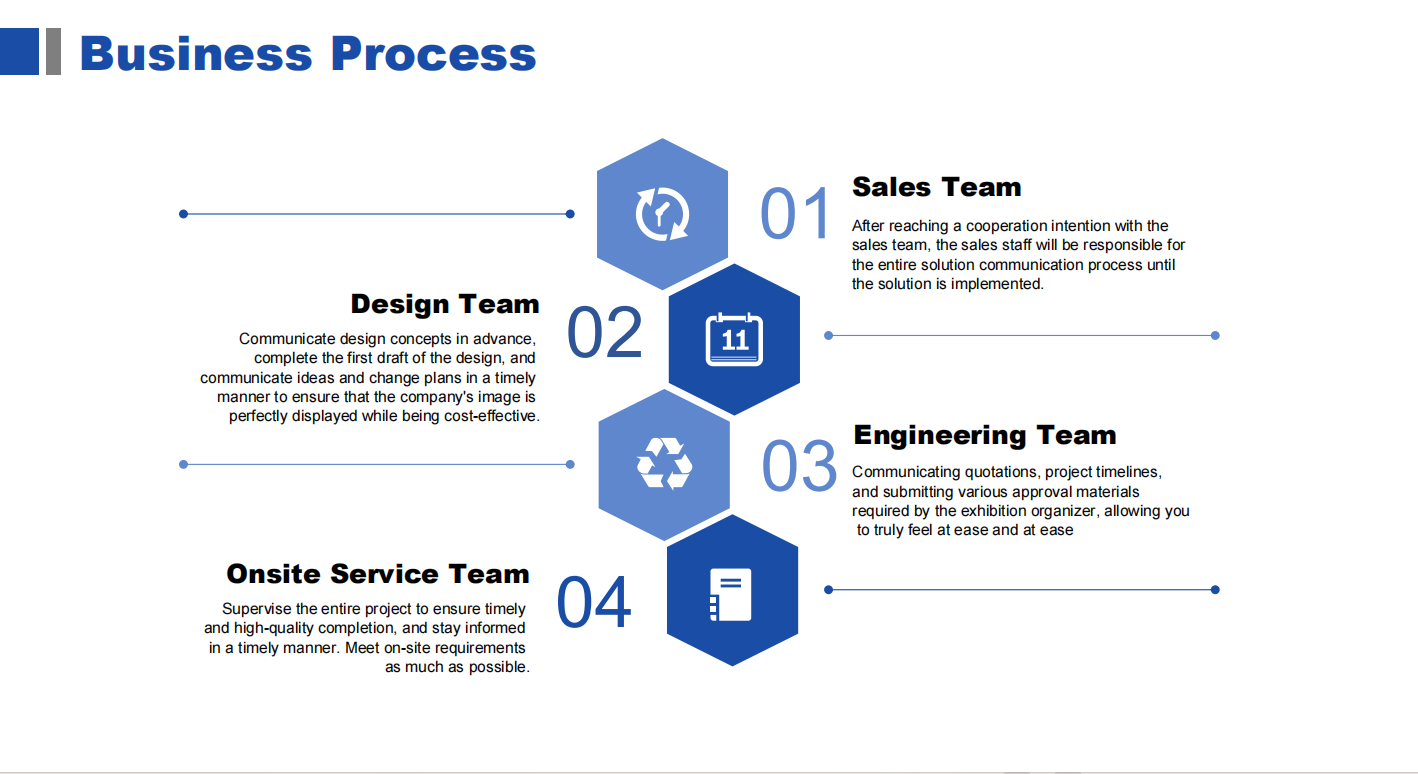 Business Process

01

Sales Team

After reaching a cooperation intention with the sales team, the sales staff will be responsible for the entire solution communication process until the solution is implemented.

Design Team

02

11

Communicate design concepts in advance, complete the first draft of the design, and communicate ideas and change plans in a timely manner to ensure that the company's image is perfectly displayed while being cost-effective.

03

Engineering Team

Communicating quotations, project timelines, and submitting various approval materials required by the exhibition organizer, allowing you to truly feel at ease and at ease

Onsite Service Team

04

Supervise the entire project to ensure timely and high-quality completion, and stay informed in a timely manner. Meet on-site requirements as much as possible.